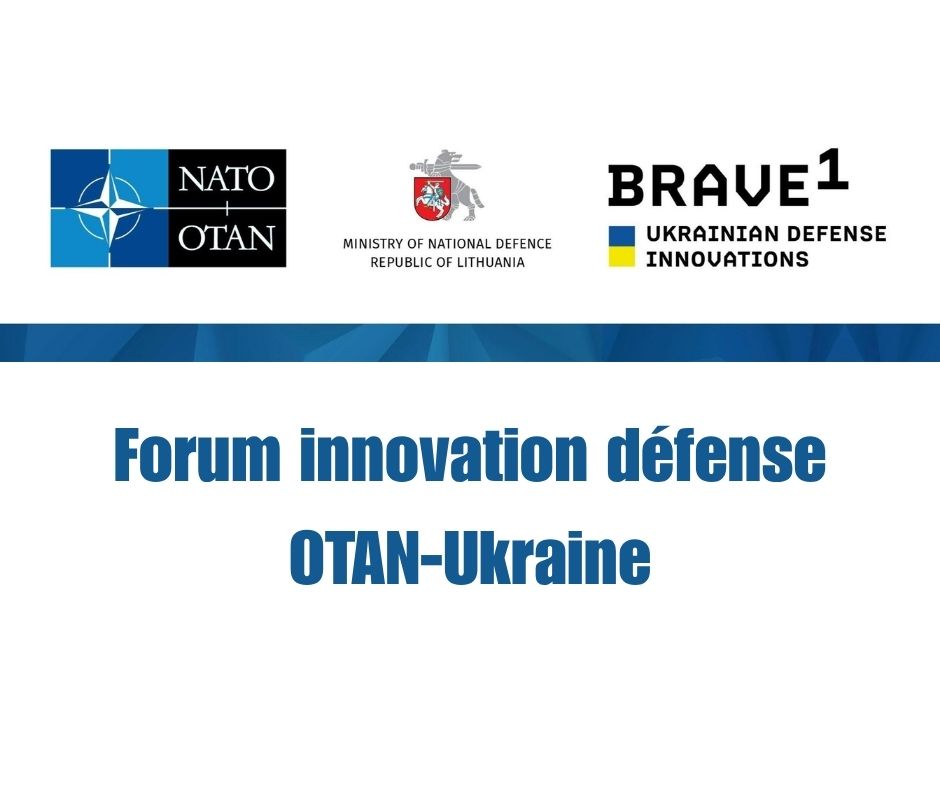 NATO
OTAN

MINISTRY OF NATIONAL DEFENCE
REPUBLIC OF LITHUANIA

BRAVE1
UKRAINIAN DEFENSE INNOVATIONS

Forum innovation défense
OTAN-Ukraine